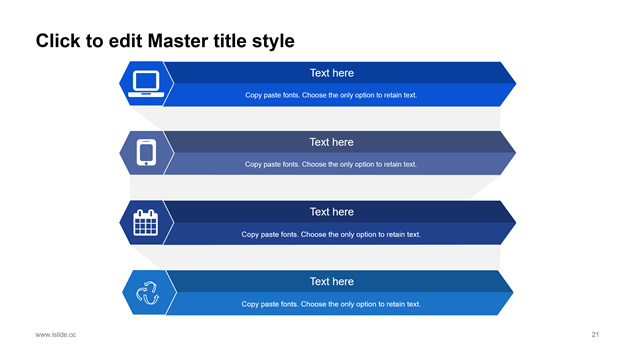 Click to edit Master title style

Text here

Copy paste fonts. Choose the only option to retain text.

Text here

Copy paste fonts. Choose the only option to retain text.

Text here

Copy paste fonts. Choose the only option to retain text.

Text here

Copy paste fonts. Choose the only option to retain text.

www.islide.cc

21